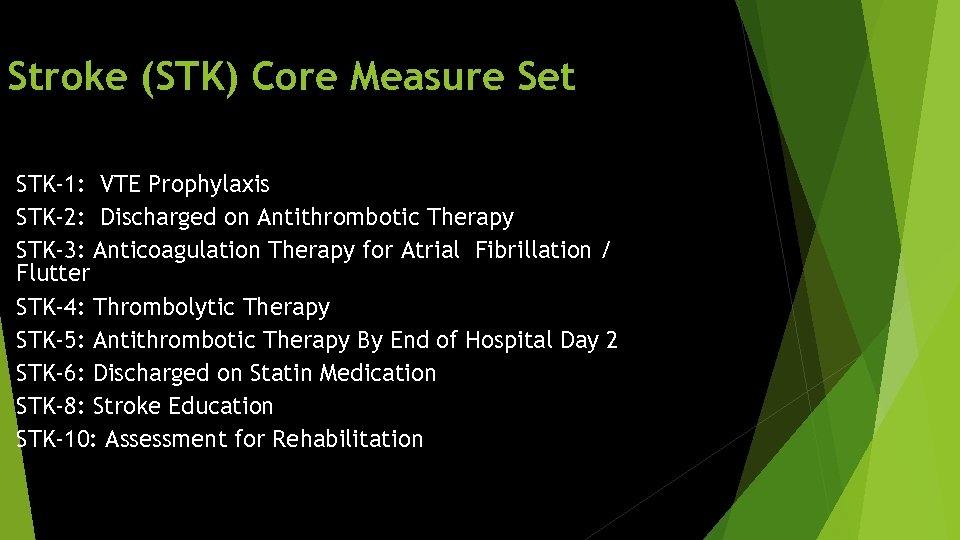 Stroke (STK) Core Measure Set

STK-1: VTE Prophylaxis
STK-2: Discharged on Antithrombotic Therapy
STK-3: Anticoagulation Therapy for Atrial Fibrillation / Flutter
STK-4: Thrombolytic Therapy
STK-5: Antithrombotic Therapy By End of Hospital Day 2
STK-6: Discharged on Statin Medication
STK-8: Stroke Education
STK-10: Assessment for Rehabilitation